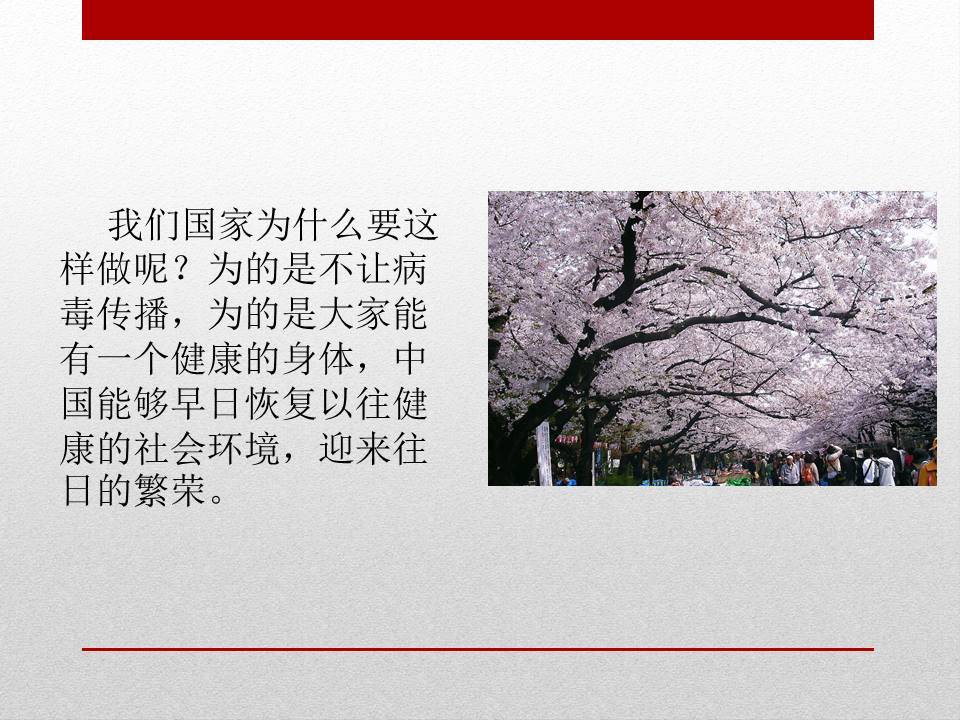 我们国家为什么要这样做呢？为的是不让病毒传播，为的是大家能有一个健康的身体，中国能够早日恢复以往健康的社会环境，迎来往日的繁荣。